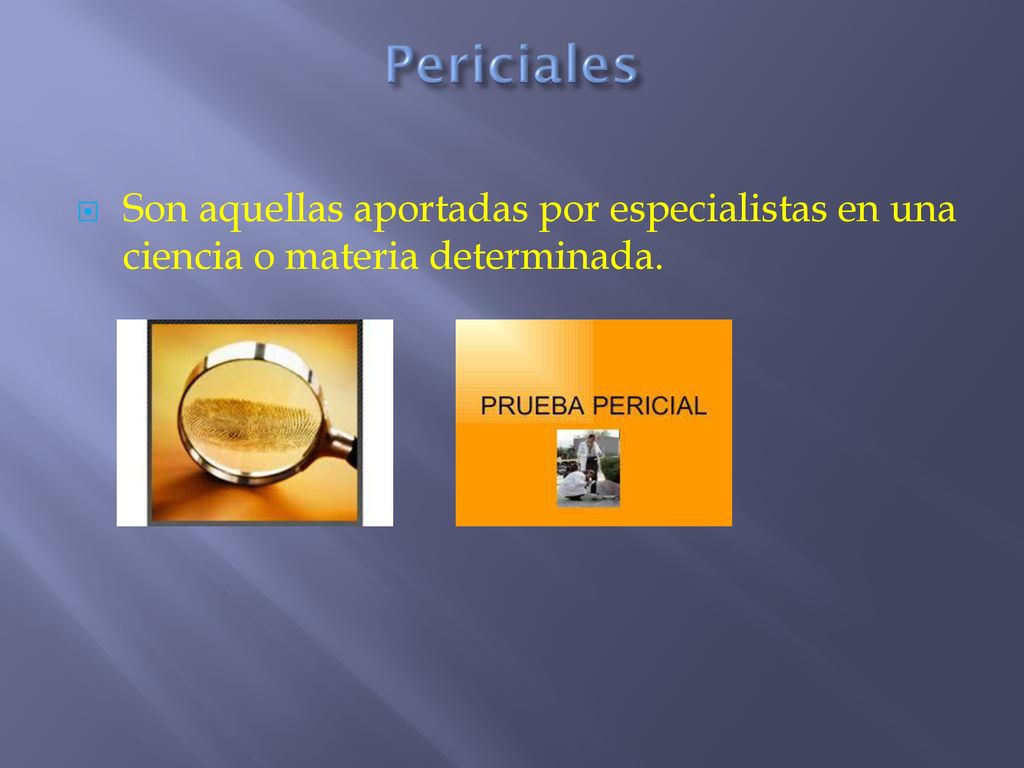 Periciales

Son aquellas aportadas por especialistas en una ciencia o materia determinada.

PRUEBA PERICIAL